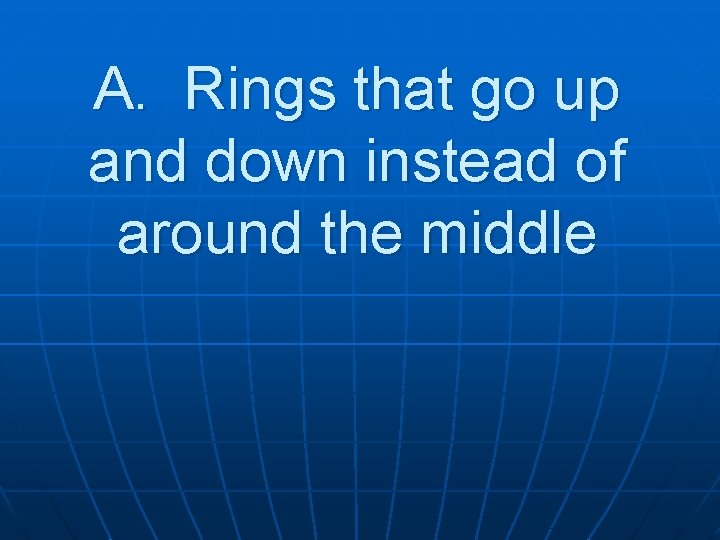 A. Rings that go up and down instead of around the middle